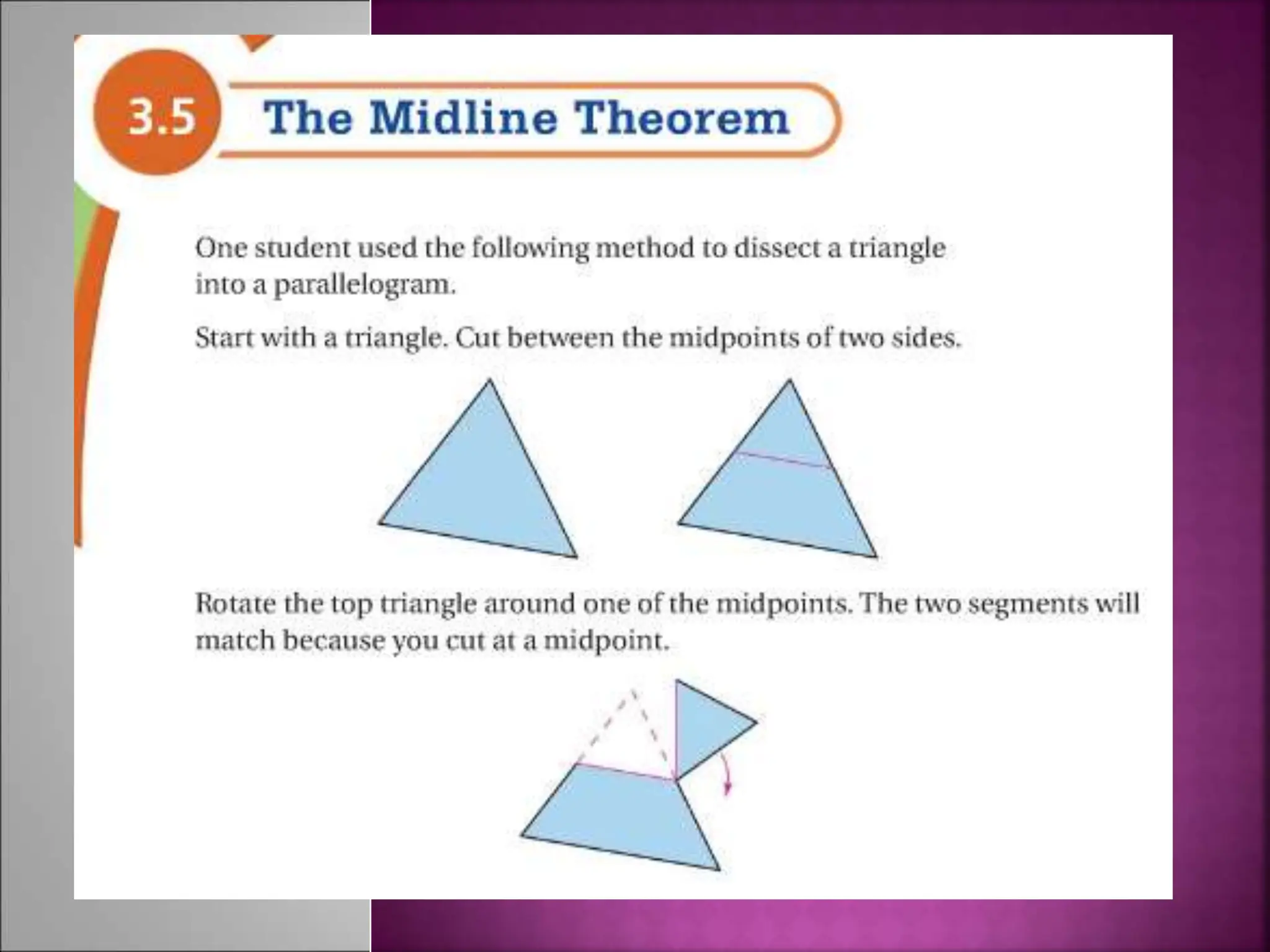 3.5 The Midline Theorem

One student used the following method to dissect a triangle into a parallelogram.

Start with a triangle. Cut between the midpoints of two sides.

Rotate the top triangle around one of the midpoints. The two segments will match because you cut at a midpoint.